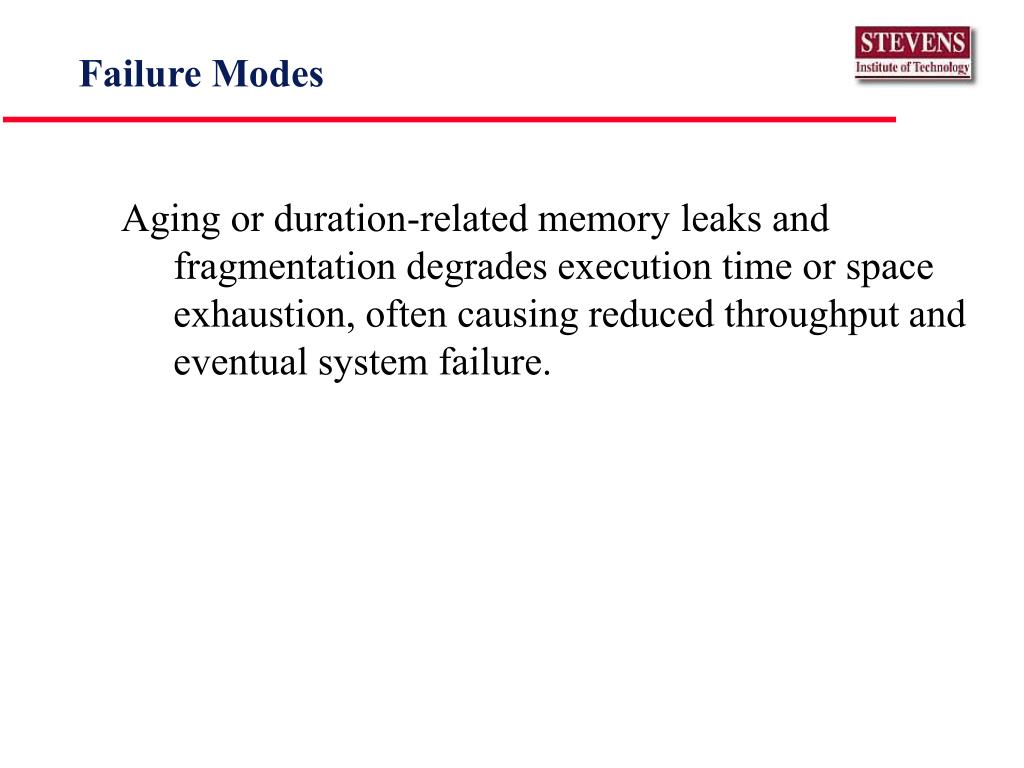 Failure Modes

STEVENS
Institute of Technology

Aging or duration-related memory leaks and fragmentation degrades execution time or space exhaustion, often causing reduced throughput and eventual system failure.